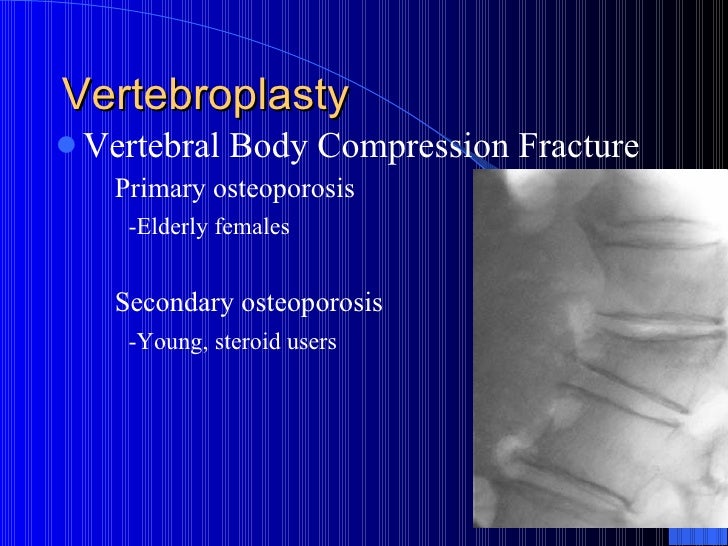 Vertebroplasty

Vertebral Body Compression Fracture

Primary osteoporosis

-Elderly females

Secondary osteoporosis

-Young, steroid users